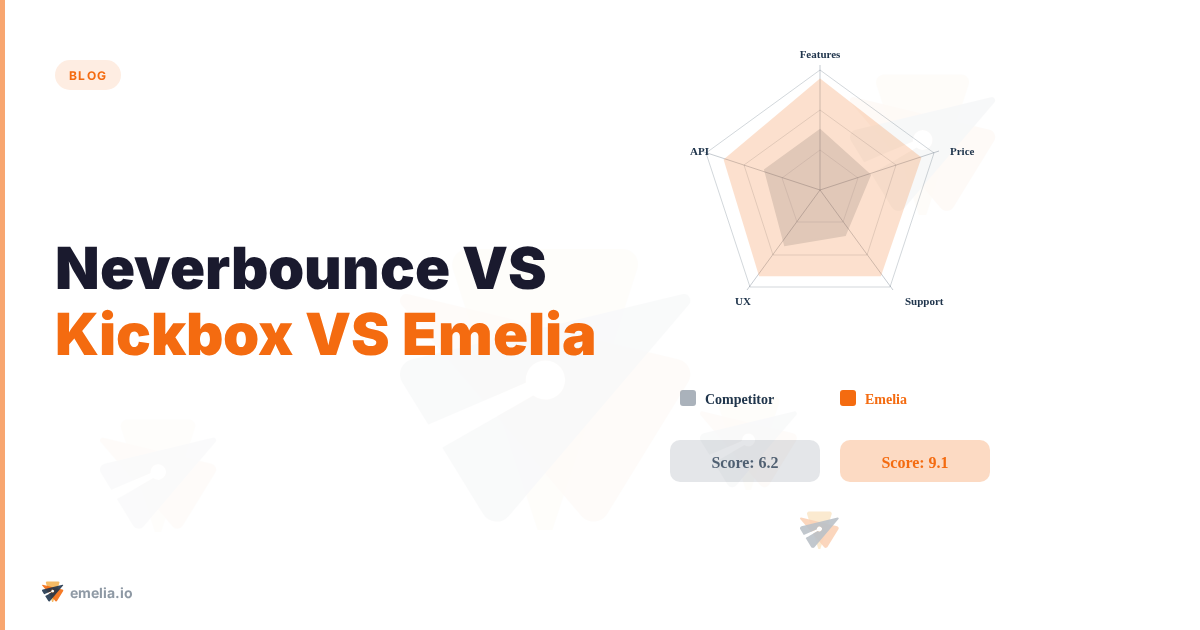 BLOG

Neverbounce VS
Kickbox VS Emelia

Features
Price
Support
UX
API

Competitor
Emelia

Score: 6.2
Score: 9.1

emelia.io